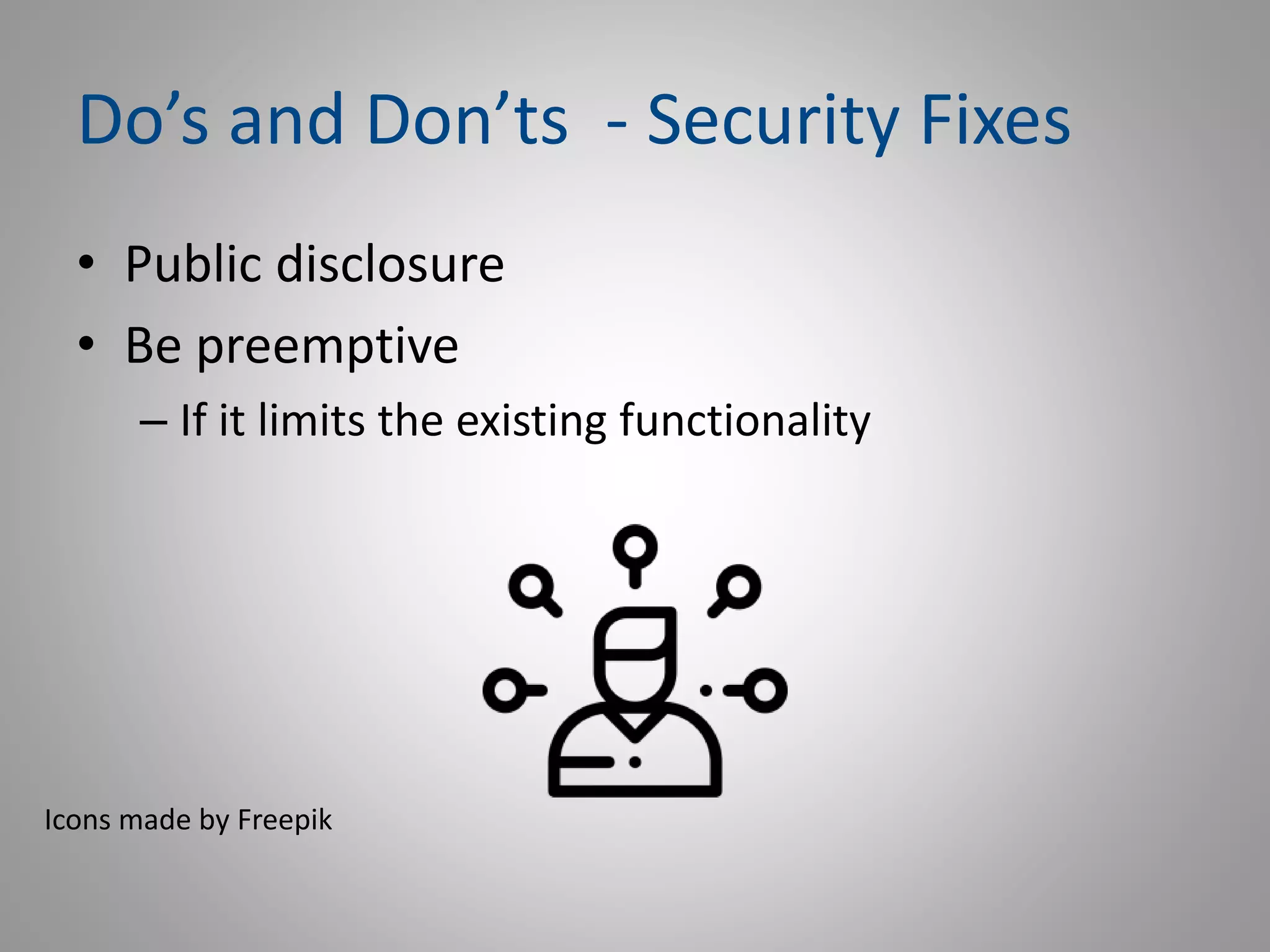 Do’s and Don’ts - Security Fixes

• Public disclosure
• Be preemptive
– If it limits the existing functionality

Icons made by Freepik